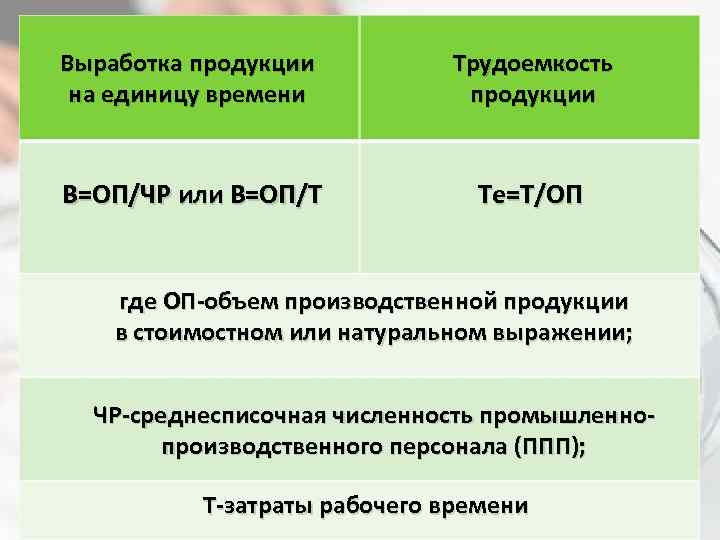 | Выработка продукции на единицу времени | Трудоемкость продукции |
|---|---|
| В=ОП/ЧР или В=ОП/Т | Те=Т/ОП |

где ОП-объем производственной продукции в стоимостном или натуральном выражении;

ЧР-среднесписочная численность промышленно-производственного персонала (ППП);

Т-затраты рабочего времени